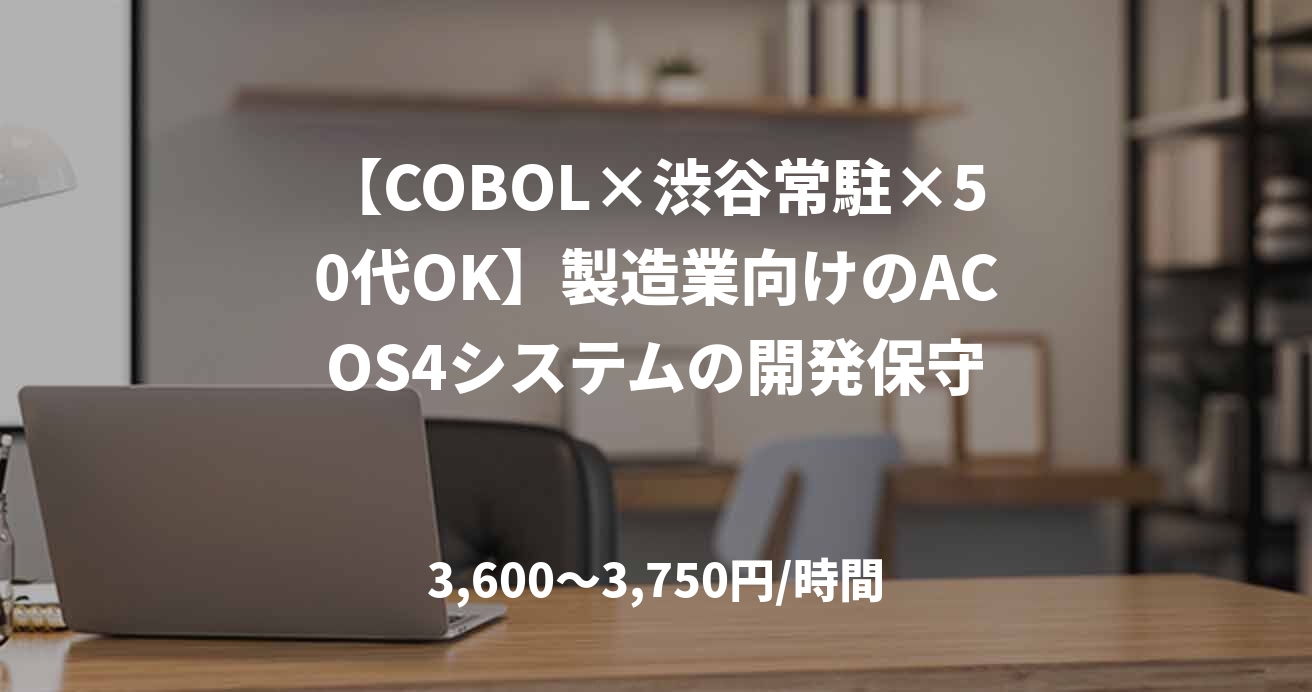 【COBOL×渋谷常駐×50代OK】製造業向けのACOS4システムの開発保守

3,600～3,750円/時間